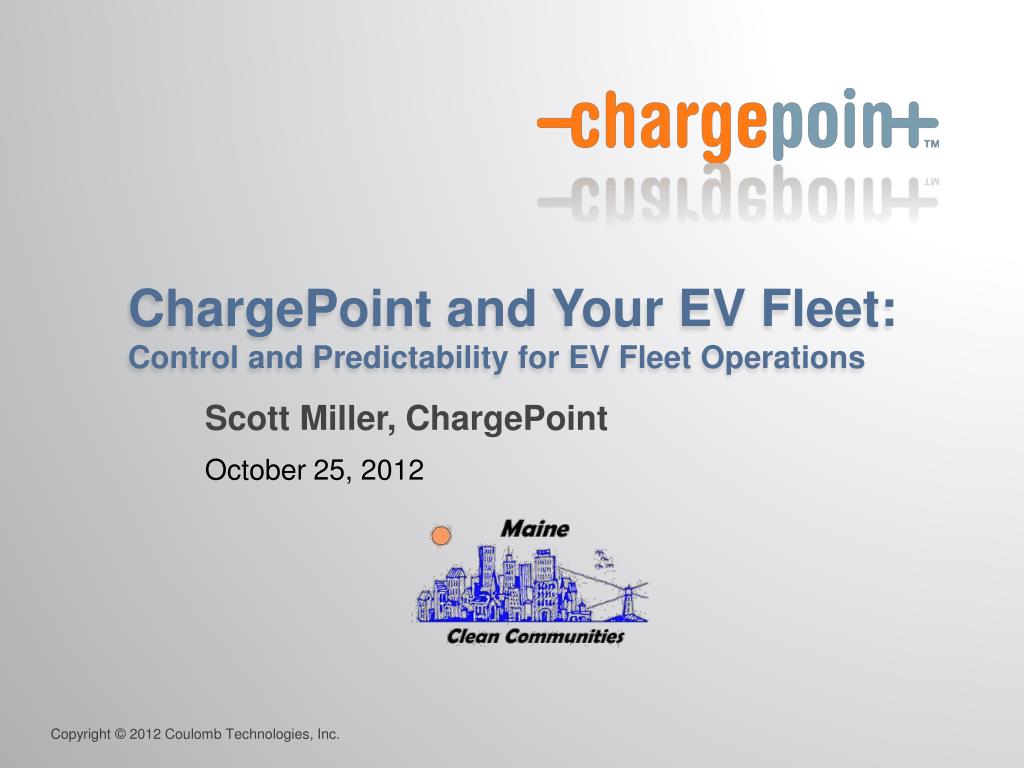 chargepoint™

ChargePoint and Your EV Fleet:
Control and Predictability for EV Fleet Operations

Scott Miller, ChargePoint

October 25, 2012

Maine
Clean Communities

Copyright © 2012 Coulomb Technologies, Inc.